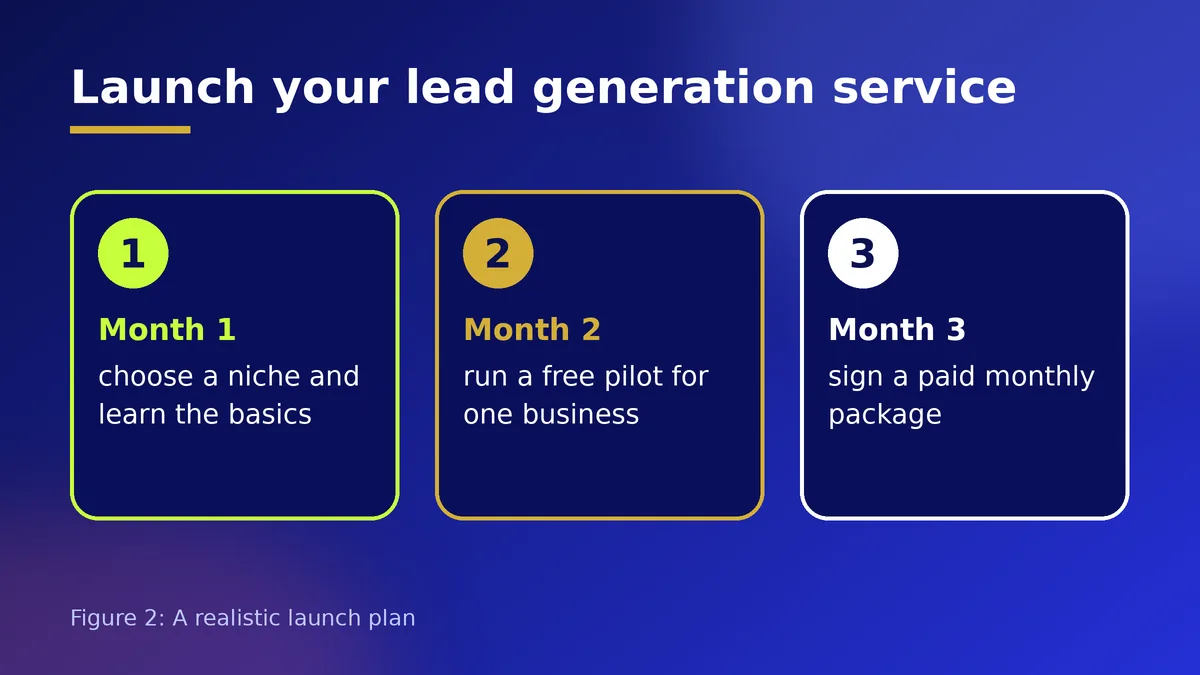 Launch your lead generation service

1

Month 1

choose a niche and learn the basics

2

Month 2

run a free pilot for one business

3

Month 3

sign a paid monthly package

Figure 2: A realistic launch plan